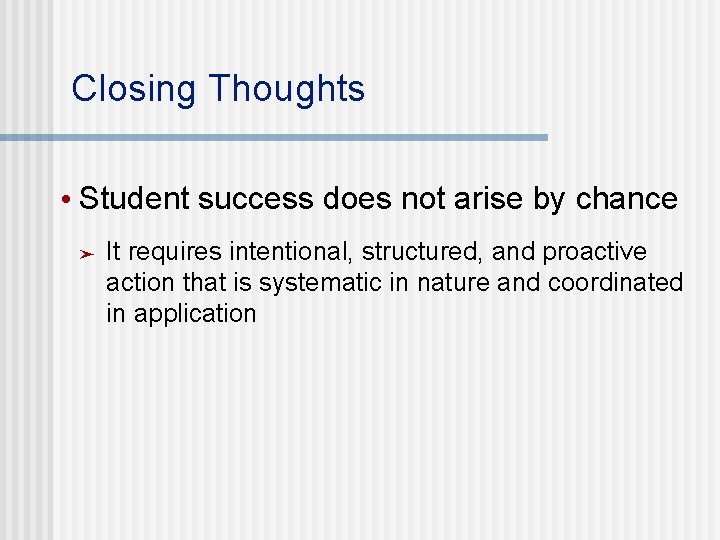 Closing Thoughts

• Student success does not arise by chance

➢ It requires intentional, structured, and proactive action that is systematic in nature and coordinated in application